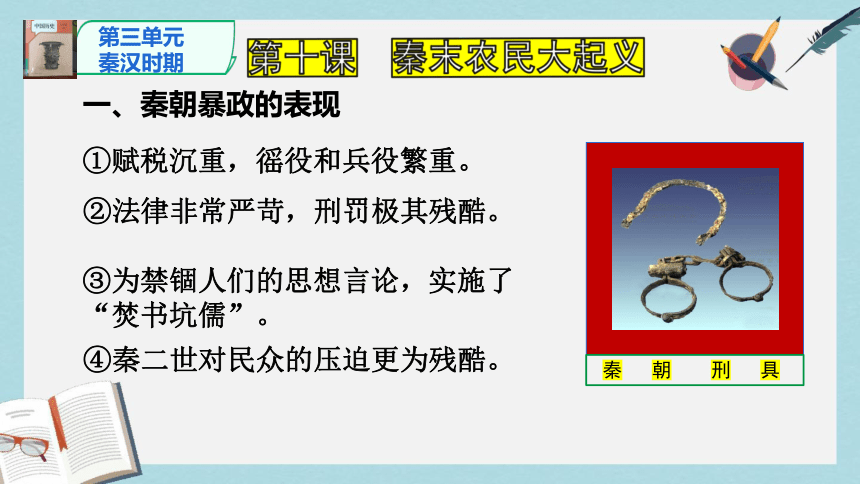 中国历史

第三单元
秦汉时期

第十课　秦末农民大起义

一、秦朝暴政的表现

①赋税沉重，徭役和兵役繁重。

②法律非常严苛，刑罚极其残酷。

③为禁锢人们的思想言论，实施了“焚书坑儒”。

④秦二世对民众的压迫更为残酷。

秦　朝　刑　具